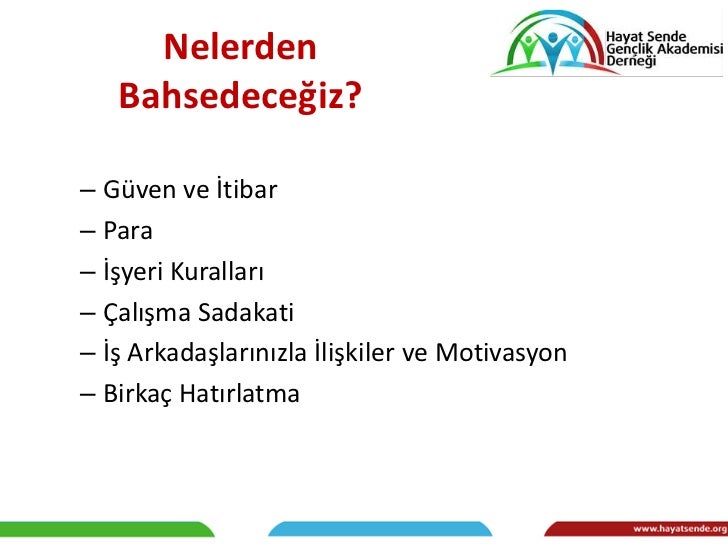 Nelerden Bahsedeceğiz?

Hayat Sende Gençlik Akademisi Derneği

– Güven ve İtibar
– Para
– İşyeri Kuralları
– Çalışma Sadakati
– İş Arkadaşlarınızla İlişkiler ve Motivasyon
– Birkaç Hatırlatma

www.hayatsende.org